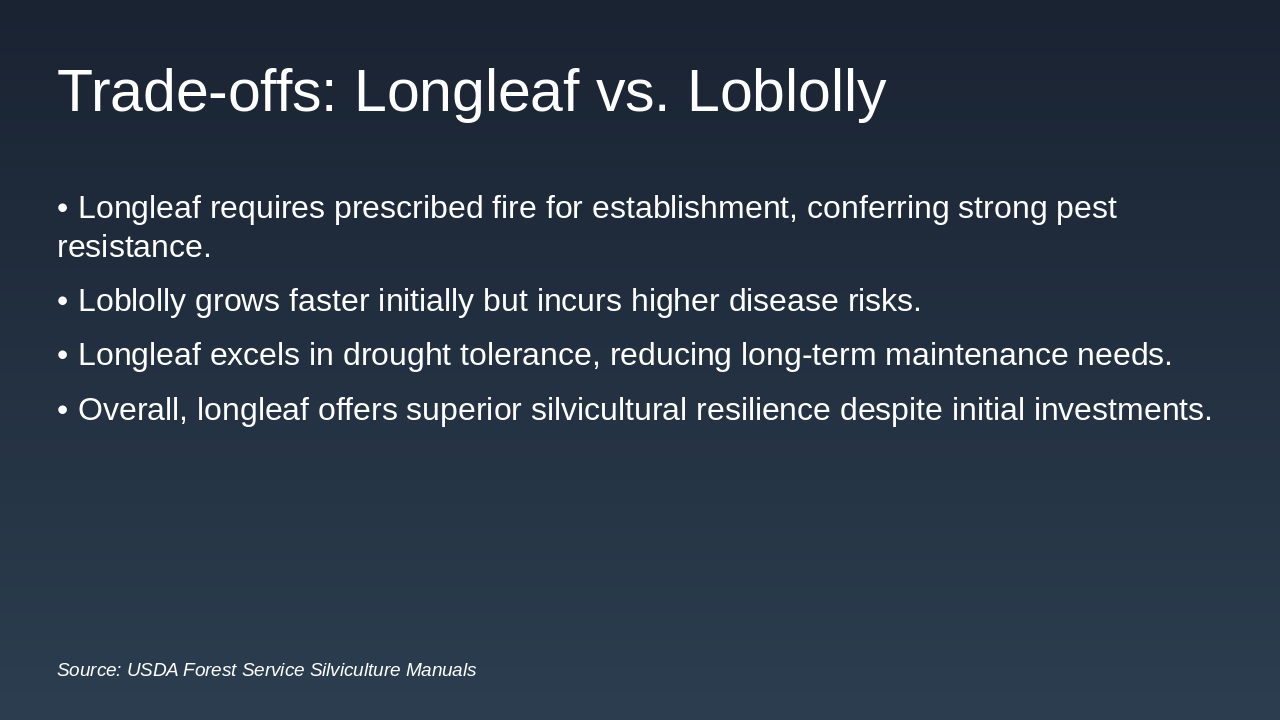 Trade-offs: Longleaf vs. Loblolly

• Longleaf requires prescribed fire for establishment, conferring strong pest resistance.

• Loblolly grows faster initially but incurs higher disease risks.

• Longleaf excels in drought tolerance, reducing long-term maintenance needs.

• Overall, longleaf offers superior silvicultural resilience despite initial investments.

Source: USDA Forest Service Silviculture Manuals